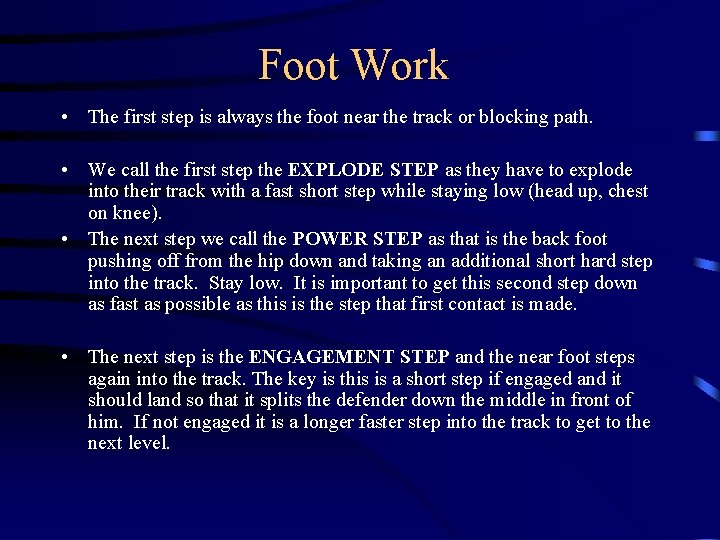 Foot Work

• The first step is always the foot near the track or blocking path.

• We call the first step the EXPLODE STEP as they have to explode into their track with a fast short step while staying low (head up, chest on knee).

• The next step we call the POWER STEP as that is the back foot pushing off from the hip down and taking an additional short hard step into the track. Stay low. It is important to get this second step down as fast as possible as this is the step that first contact is made.

• The next step is the ENGAGEMENT STEP and the near foot steps again into the track. The key is this is a short step if engaged and it should land so that it splits the defender down the middle in front of him. If not engaged it is a longer faster step into the track to get to the next level.